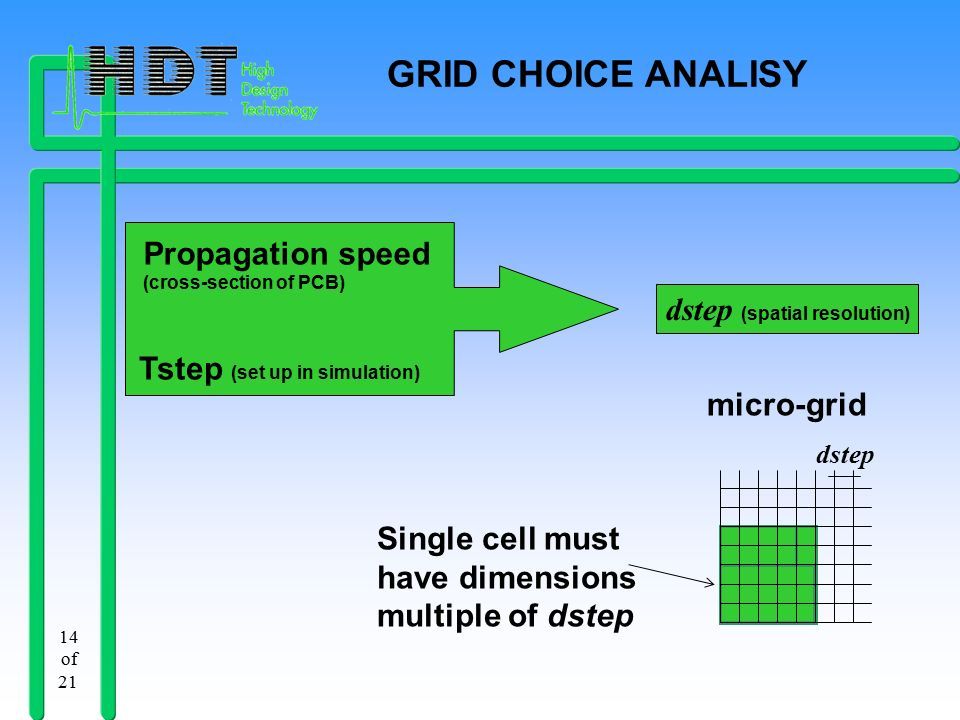 HDT High Design Technology

GRID CHOICE ANALISY

Propagation speed
(cross-section of PCB)

Tstep (set up in simulation)

dstep (spatial resolution)

micro-grid

dstep

Single cell must have dimensions multiple of dstep

14 of 21